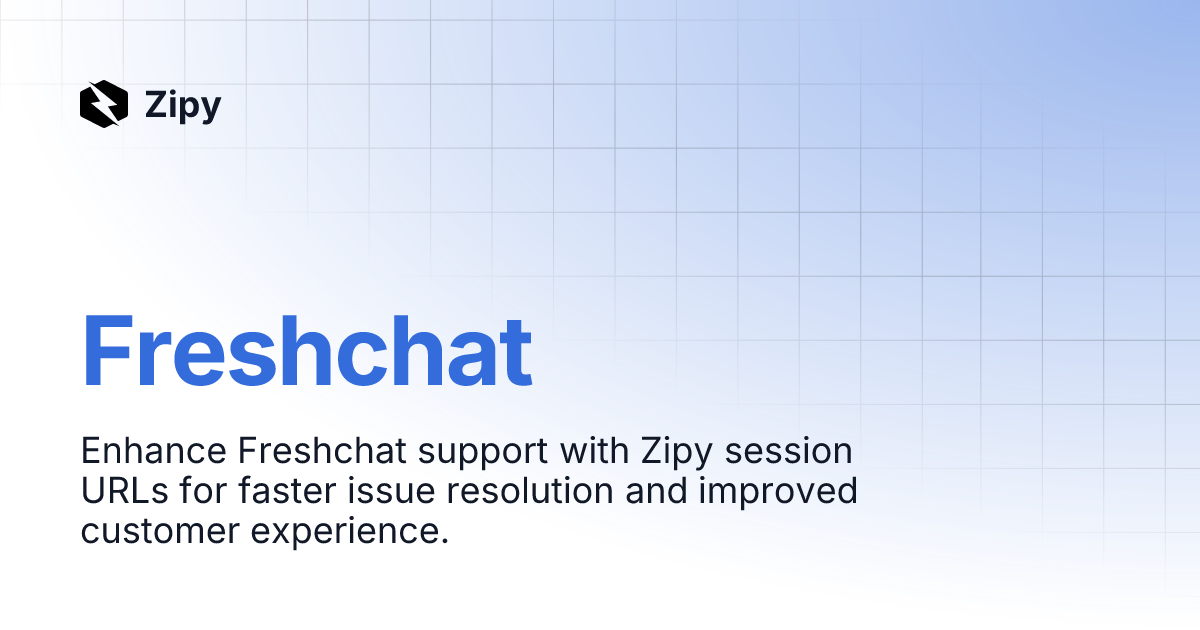 Zipy

Freshchat

Enhance Freshchat support with Zipy session URLs for faster issue resolution and improved customer experience.